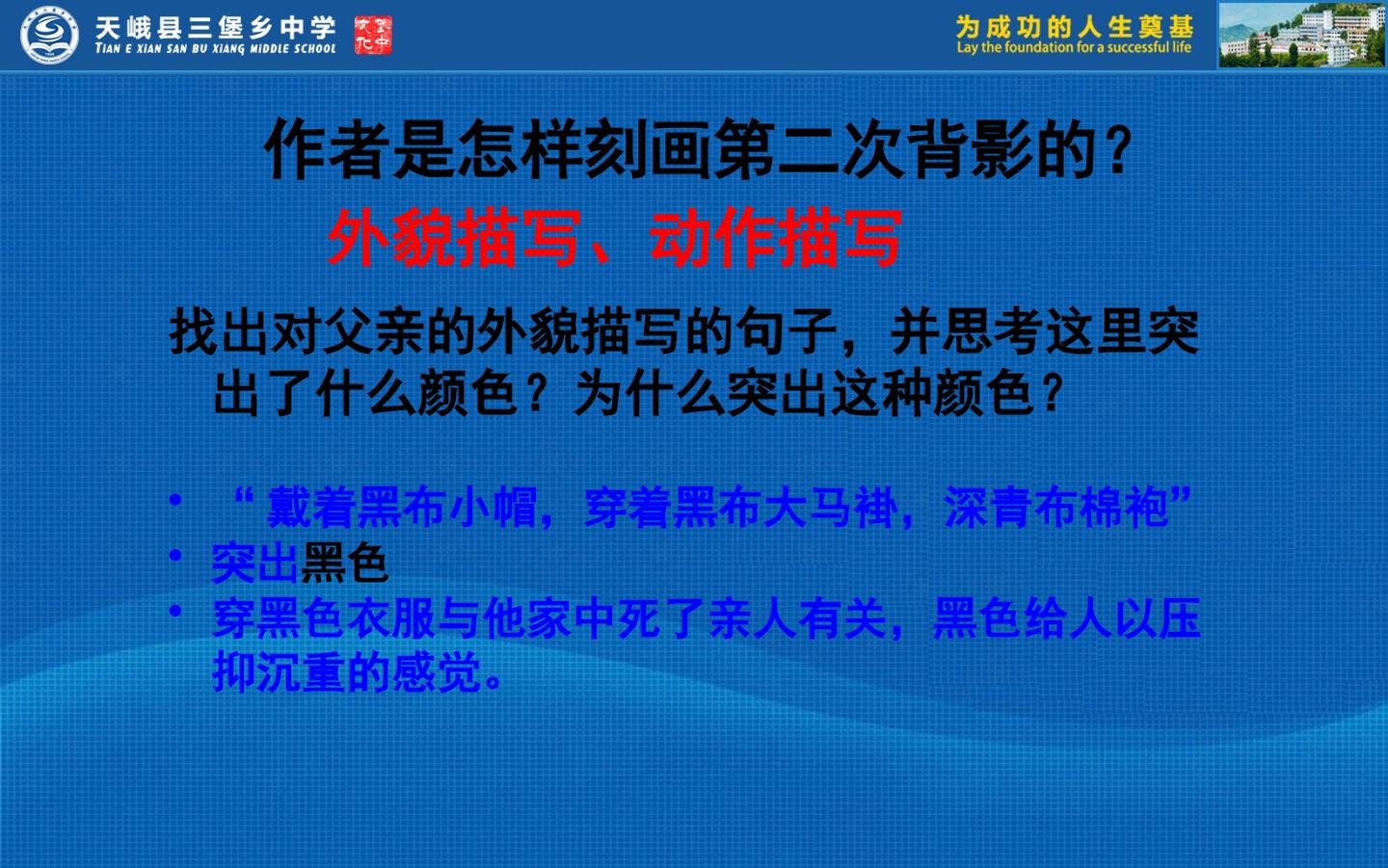 天峨县三堡乡中学
TIAN E XIAN SAN BU XIANG MIDDLE SCHOOL

为成功的人生奠基
Lay the foundation for a successful life

作者是怎样刻画第二次背影的？

外貌描写、动作描写

找出对父亲的外貌描写的句子，并思考这里突出了什么颜色？为什么突出这种颜色？

• “戴着黑布小帽，穿着黑布大马褂，深青布棉袍”
• 突出黑色
• 穿黑色衣服与他家中死了亲人有关，黑色给人以压抑沉重的感觉。